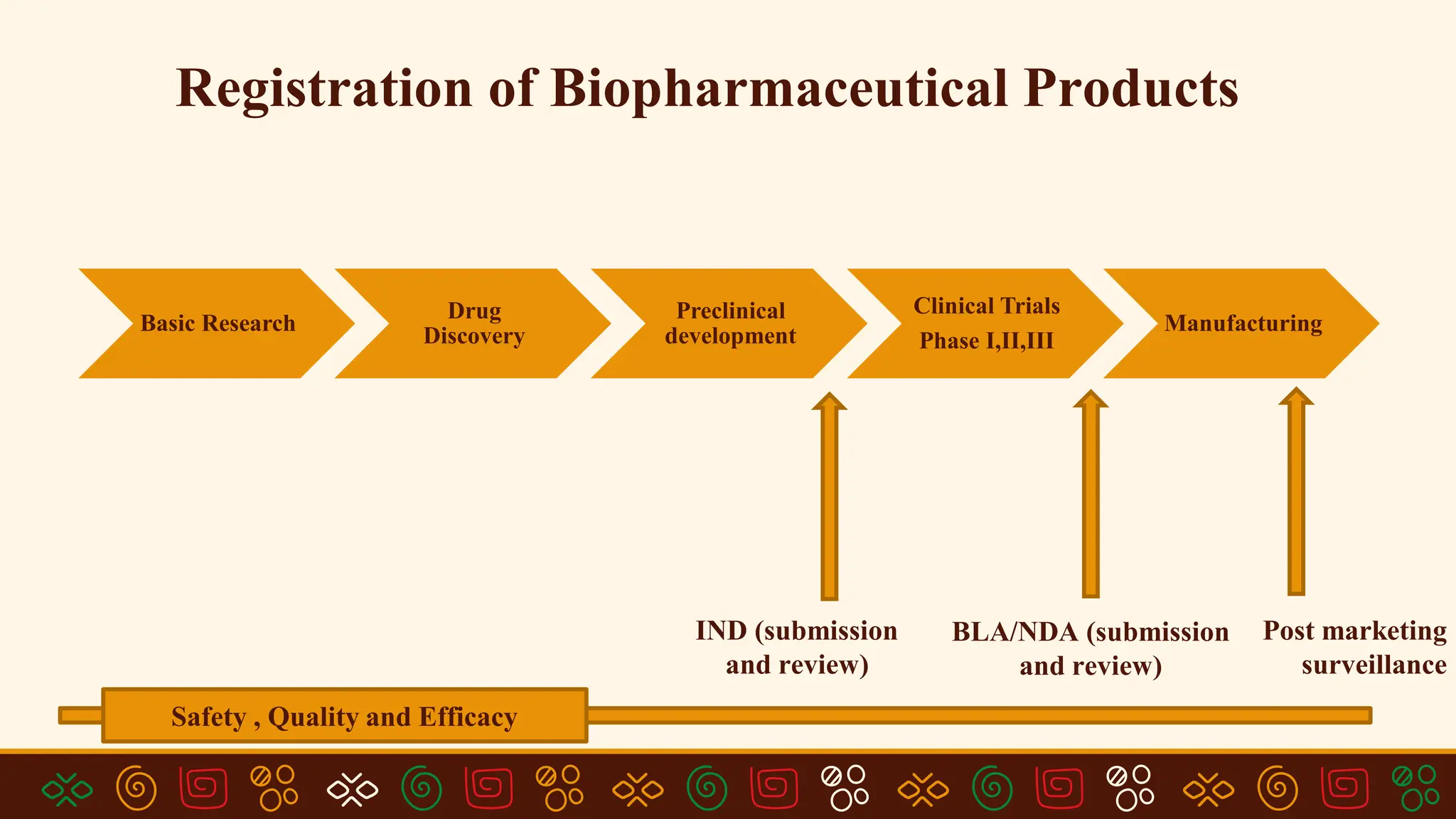 Registration of Biopharmaceutical Products

Basic Research

Drug Discovery

Preclinical development

Clinical Trials Phase I,II,III

Manufacturing

IND (submission and review)

BLA/NDA (submission and review)

Post marketing surveillance

Safety , Quality and Efficacy